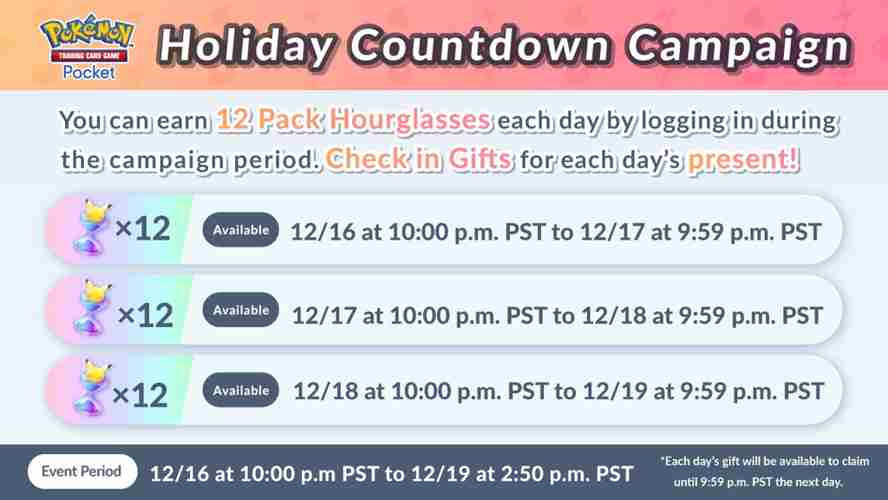 Pokémon TRADING CARD GAME Pocket

Holiday Countdown Campaign

You can earn 12 Pack Hourglasses each day by logging in during the campaign period. Check in Gifts for each day's present!

×12 Available 12/16 at 10:00 p.m. PST to 12/17 at 9:59 p.m. PST

×12 Available 12/17 at 10:00 p.m. PST to 12/18 at 9:59 p.m. PST

×12 Available 12/18 at 10:00 p.m. PST to 12/19 at 9:59 p.m. PST

Event Period 12/16 at 10:00 p.m PST to 12/19 at 2:50 p.m. PST

*Each day's gift will be available to claim until 9:59 p.m. PST the next day.